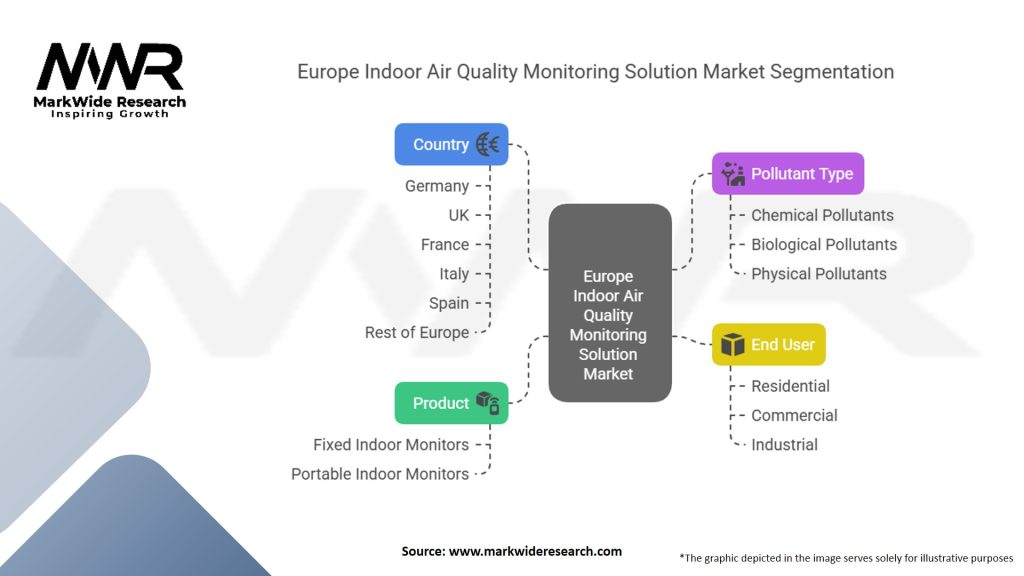 MWR
MarkWide Research
Inspiring Growth

Europe Indoor Air Quality Monitoring Solution Market Segmentation

Country
Germany
UK
France
Italy
Spain
Rest of Europe

Product
Fixed Indoor Monitors
Portable Indoor Monitors

Europe Indoor Air Quality Monitoring Solution Market

Pollutant Type
Chemical Pollutants
Biological Pollutants
Physical Pollutants

End User
Residential
Commercial
Industrial

Source: www.markwideresearch.com

*The graphic depicted in the image serves solely for illustrative purposes